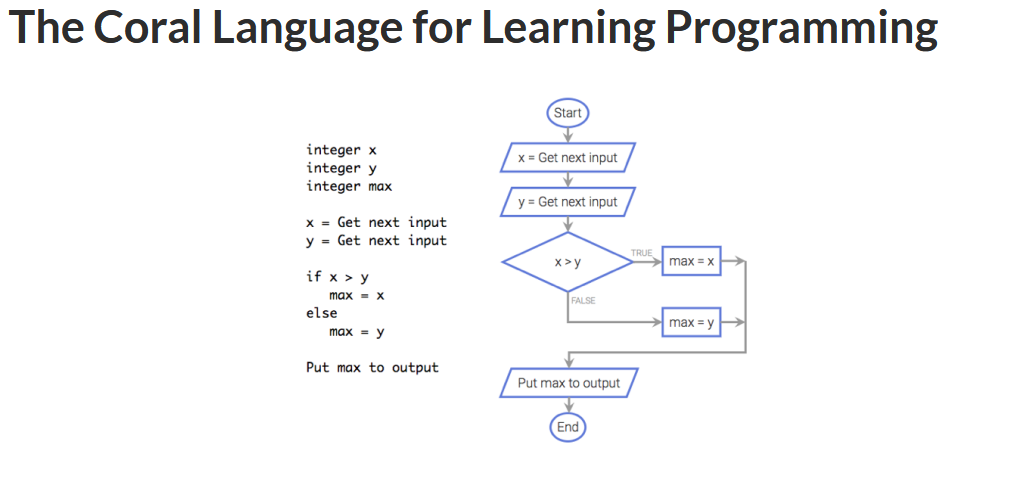 The Coral Language for Learning Programming

integer x
integer y
integer max

x = Get next input
y = Get next input

if x > y
   max = x
else
   max = y

Put max to output

Start

x = Get next input

y = Get next input

x > y

TRUE

max = x

FALSE

max = y

Put max to output

End